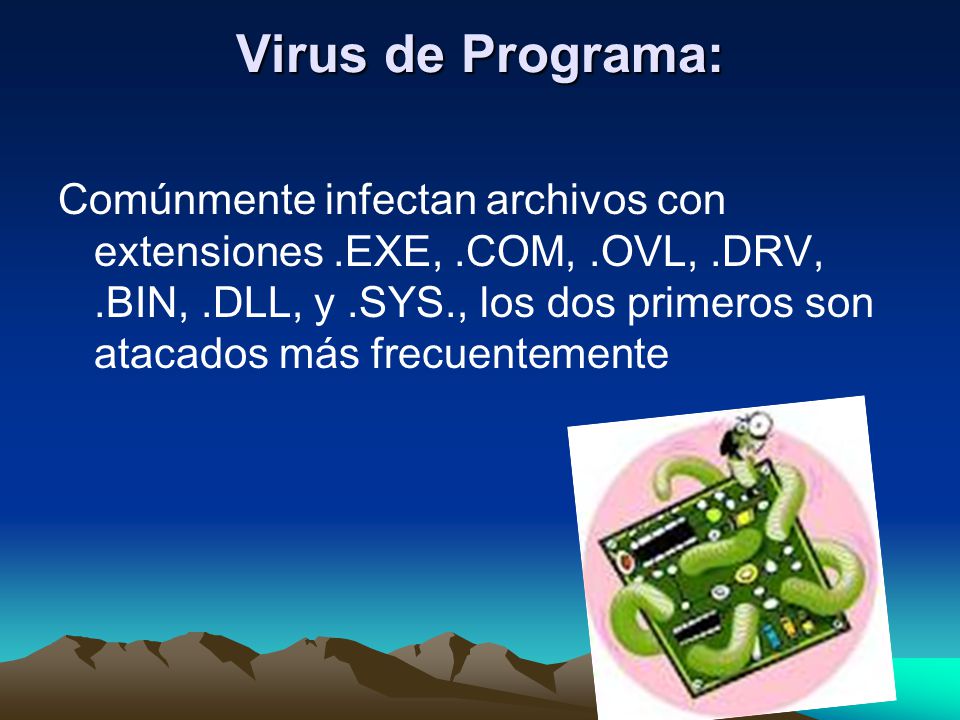 Virus de Programa:

Comúnmente infectan archivos con extensiones .EXE, .COM, .OVL, .DRV, .BIN, .DLL, y .SYS., los dos primeros son atacados más frecuentemente